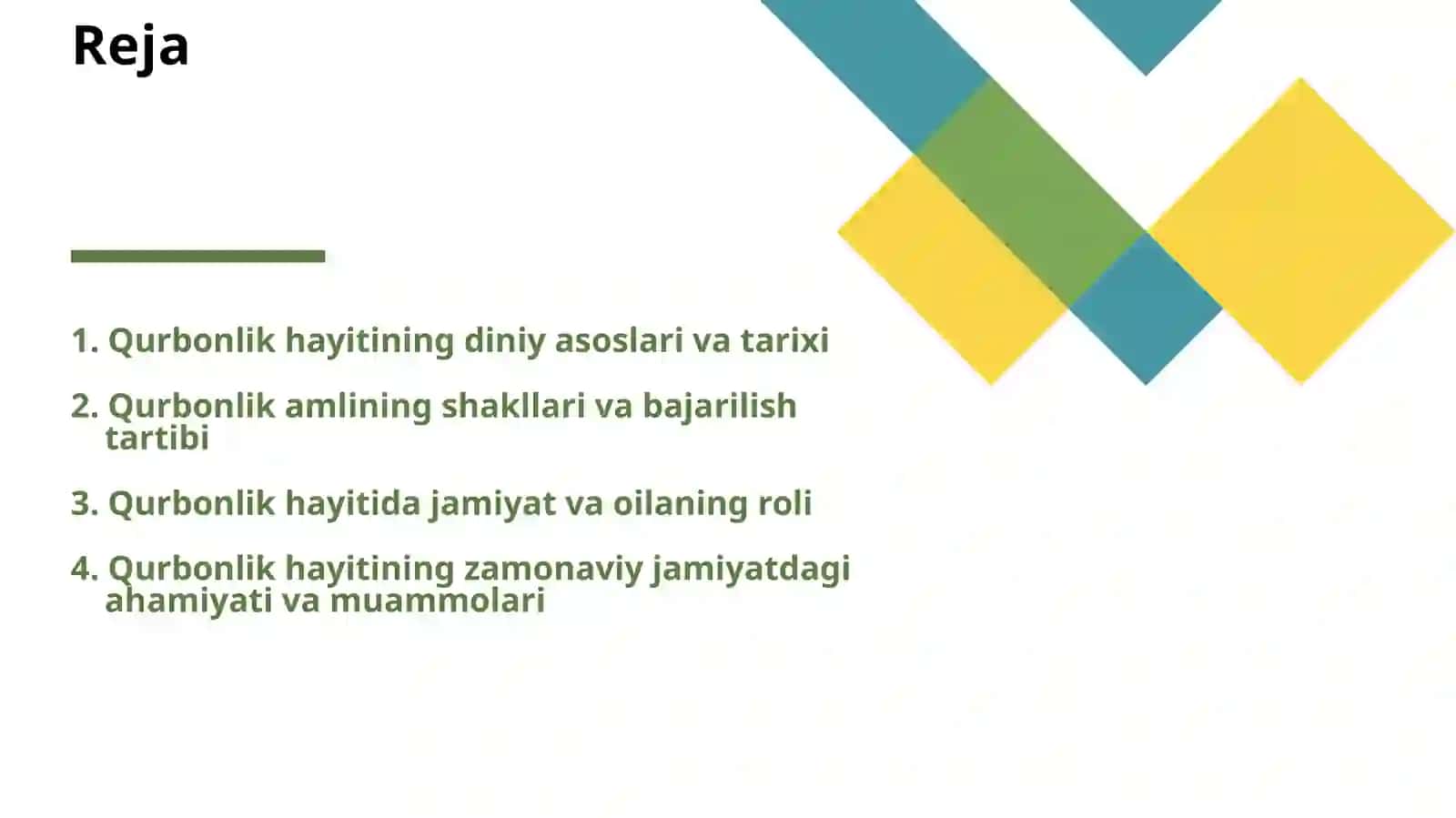 Reja

1. Qurbonlik hayitining diniy asoslari va tarixi

2. Qurbonlik amlining shakllari va bajarilish tartibi

3. Qurbonlik hayitida jamiyat va oilaning roli

4. Qurbonlik hayitining zamonaviy jamiyatdagi ahamiyati va muammolari